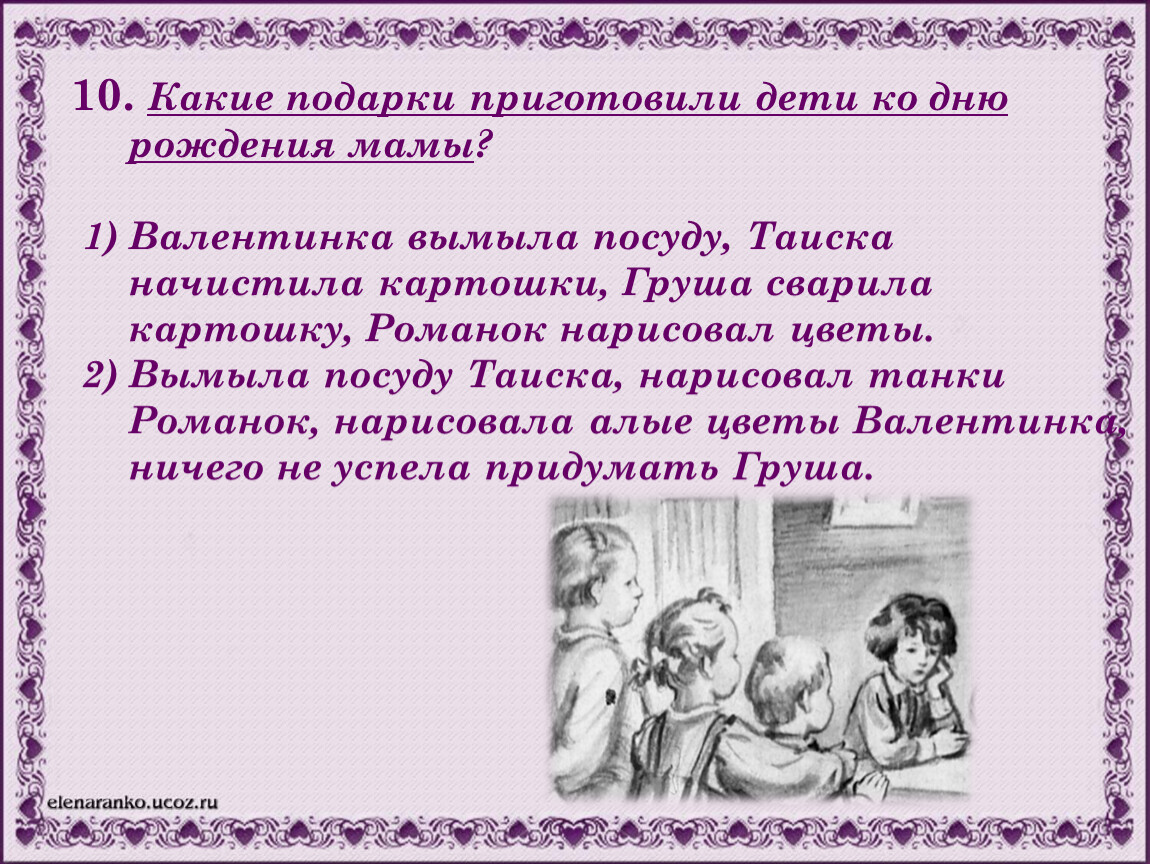 10. Какие подарки приготовили дети ко дню рождения мамы?

1) Валентинка вымыла посуду, Таиска начистила картошки, Груша сварила картошку, Романок нарисовал цветы.
2) Вымыла посуду Таиска, нарисовал танки Романок, нарисовала алые цветы Валентинка, ничего не успела придумать Груша.

elenaranko.ucoz.ru